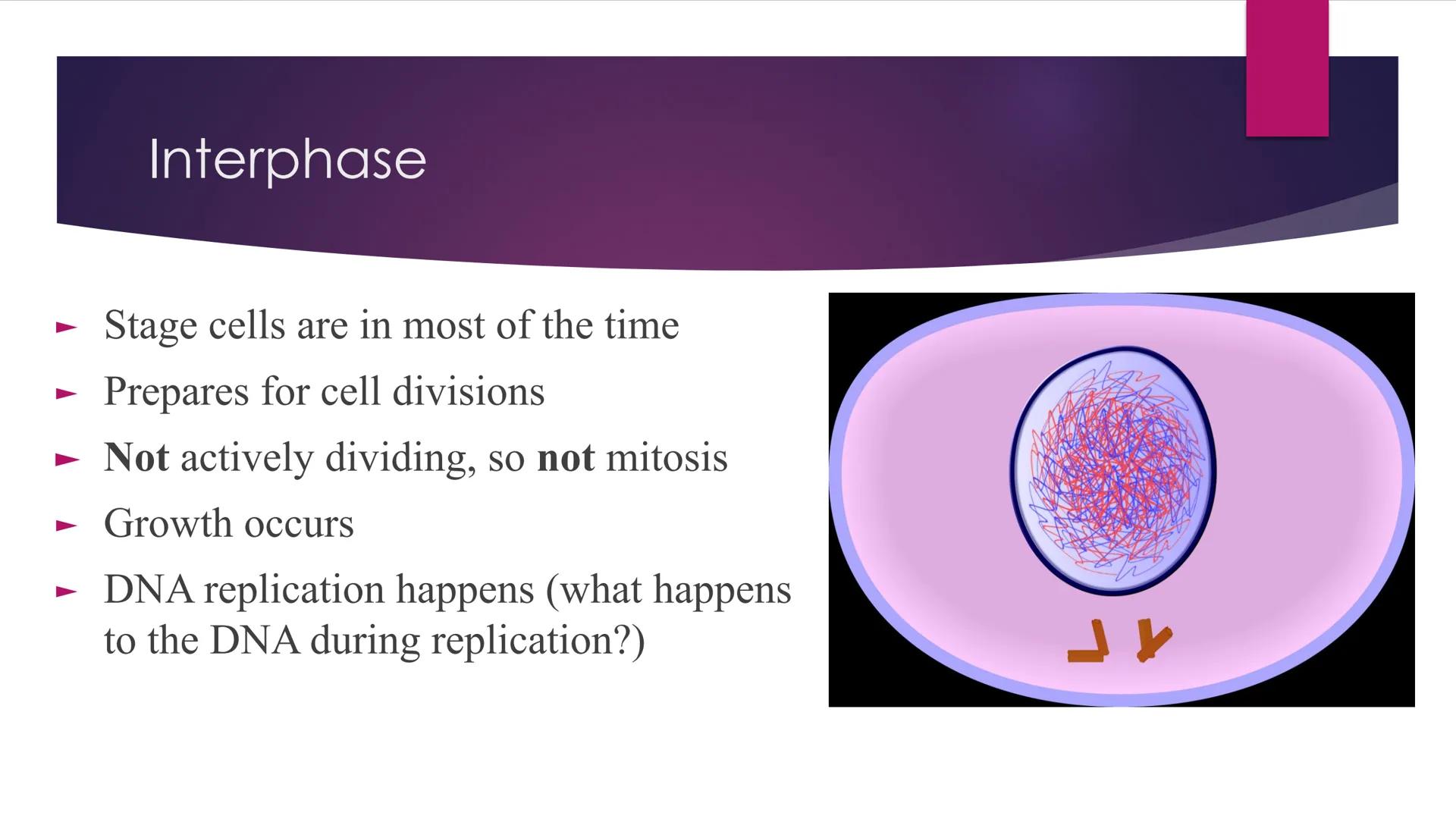 Interphase

► Stage cells are in most of the time

► Prepares for cell divisions

► Not actively dividing, so not mitosis

► Growth occurs

► DNA replication happens (what happens to the DNA during replication?)